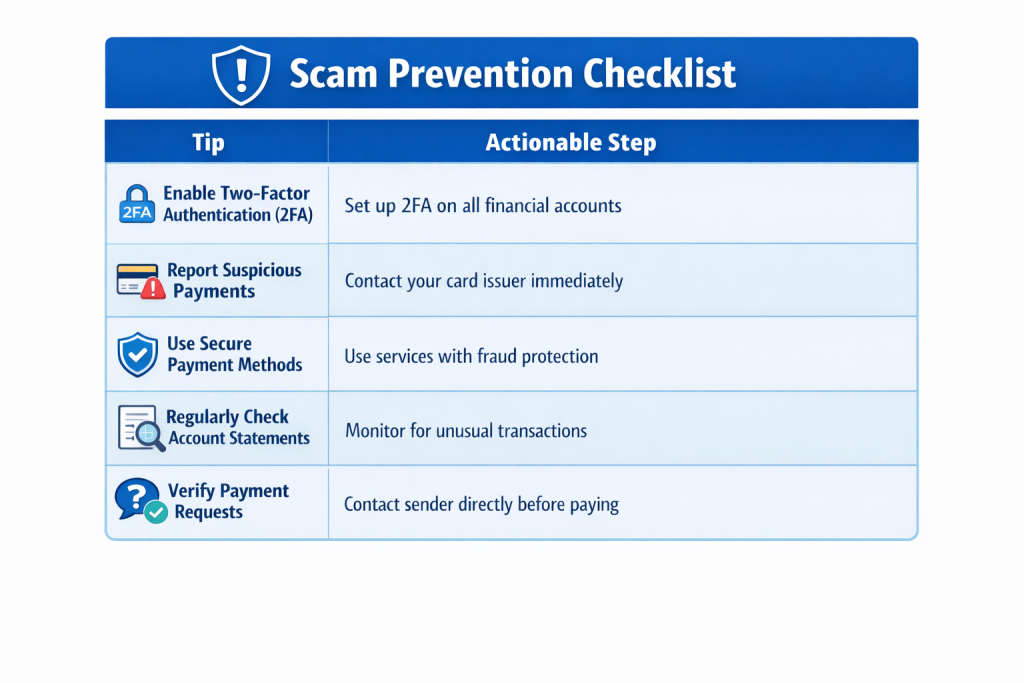 Scam Prevention Checklist

| Tip | Actionable Step |
|---|---|
| 2FA Enable Two-Factor Authentication (2FA) | Set up 2FA on all financial accounts |
| Report Suspicious Payments | Contact your card issuer immediately |
| Use Secure Payment Methods | Use services with fraud protection |
| Regularly Check Account Statements | Monitor for unusual transactions |
| Verify Payment Requests | Contact sender directly before paying |